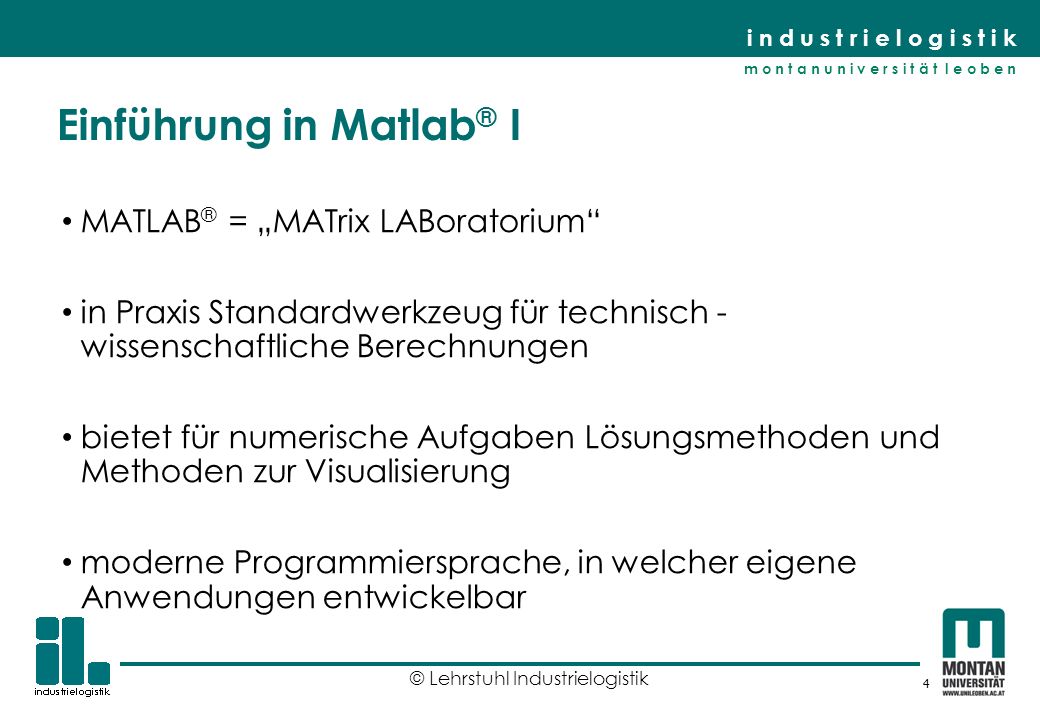 industrielogistik
montanuniversität leoben

Einführung in Matlab® I

• MATLAB® = „MATrix LABoratorium“

• in Praxis Standardwerkzeug für technisch - wissenschaftliche Berechnungen

• bietet für numerische Aufgaben Lösungsmethoden und Methoden zur Visualisierung

• moderne Programmiersprache, in welcher eigene Anwendungen entwickelbar

industrielogistik

© Lehrstuhl Industrielogistik

4

MONTAN UNIVERSITÄT WWW.UNILEOBEN.AC.AT